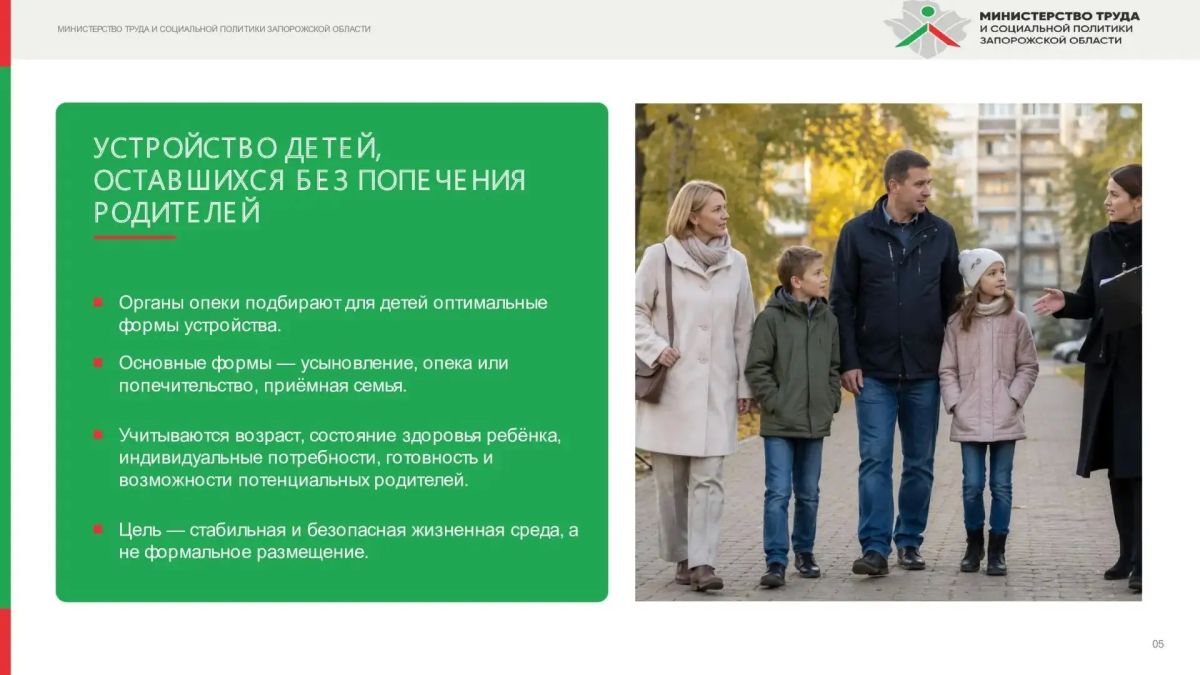 МИНИСТЕРСТВО ТРУДА И СОЦИАЛЬНОЙ ПОЛИТИКИ ЗАПОРОЖСКОЙ ОБЛАСТИ

МИНИСТЕРСТВО ТРУДА
И СОЦИАЛЬНОЙ ПОЛИТИКИ
ЗАПОРОЖСКОЙ ОБЛАСТИ

УСТРОЙСТВО ДЕТЕЙ, ОСТАВШИХСЯ БЕЗ ПОПЕЧЕНИЯ РОДИТЕЛЕЙ

Органы опеки подбирают для детей оптимальные формы устройства.

Основные формы — усыновление, опека или попечительство, приёмная семья.

Учитываются возраст, состояние здоровья ребёнка, индивидуальные потребности, готовность и возможности потенциальных родителей.

Цель — стабильная и безопасная жизненная среда, а не формальное размещение.

05